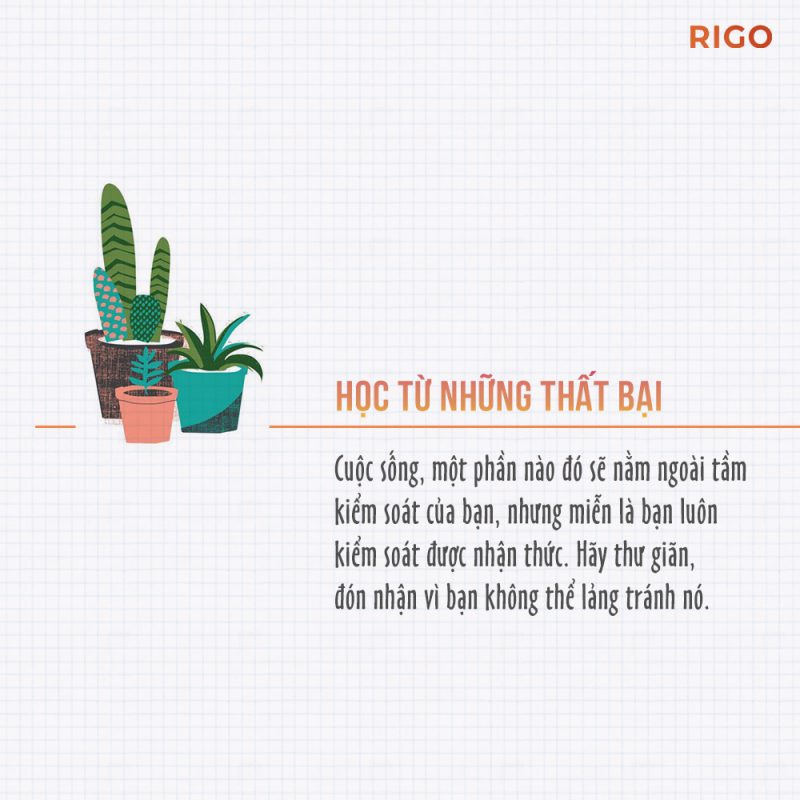 RIGO

HỌC TỪ NHỮNG THẤT BẠI

Cuộc sống, một phần nào đó sẽ nằm ngoài tầm kiểm soát của bạn, nhưng miễn là bạn luôn kiểm soát được nhận thức. Hãy thư giãn, đón nhận vì bạn không thể lảng tránh nó.